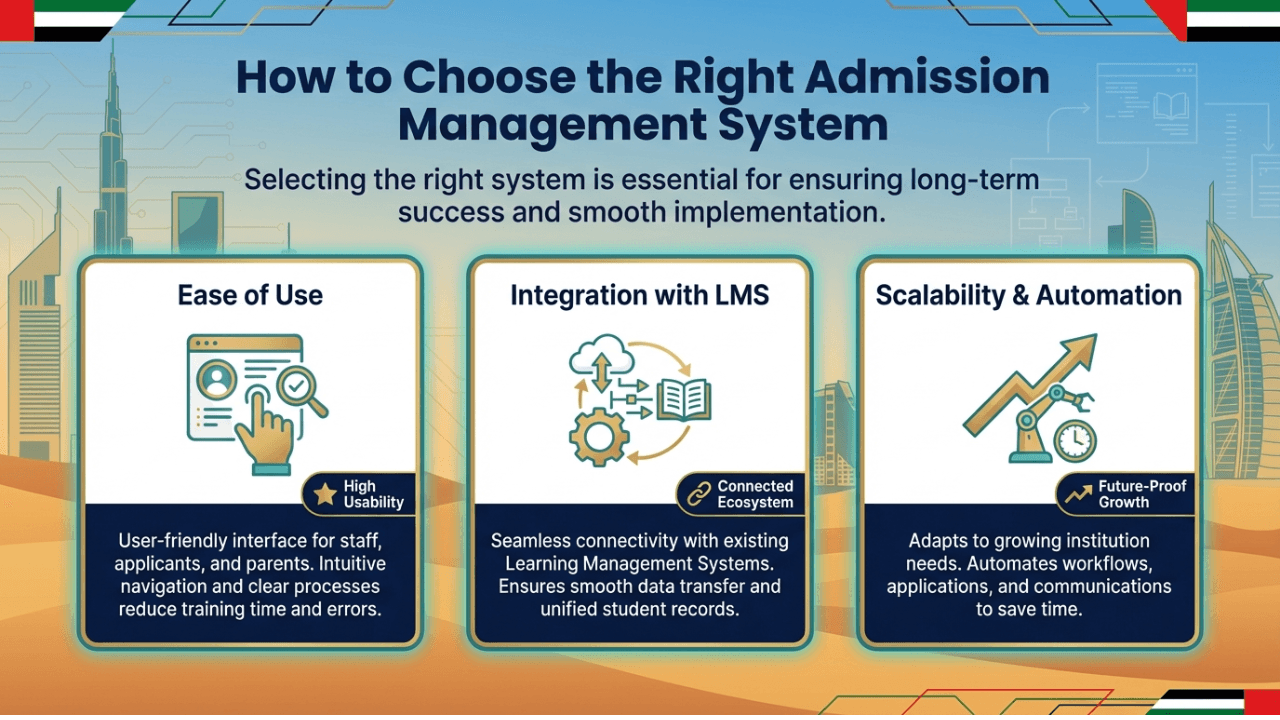 How to Choose the Right Admission Management System

Selecting the right system is essential for ensuring long-term success and smooth implementation.

Ease of Use

High Usability

User-friendly interface for staff, applicants, and parents. Intuitive navigation and clear processes reduce training time and errors.

Integration with LMS

Connected Ecosystem

Seamless connectivity with existing Learning Management Systems. Ensures smooth data transfer and unified student records.

Scalability & Automation

Future-Proof Growth

Adapts to growing institution needs. Automates workflows, applications, and communications to save time.